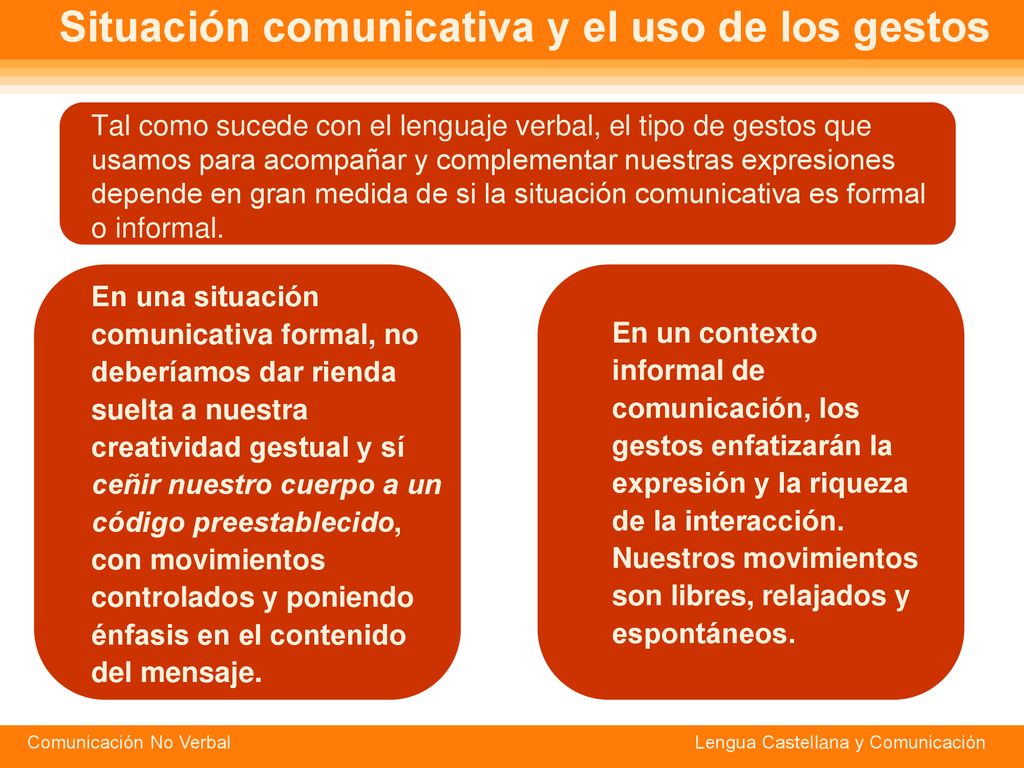 Situación comunicativa y el uso de los gestos

Tal como sucede con el lenguaje verbal, el tipo de gestos que usamos para acompañar y complementar nuestras expresiones depende en gran medida de si la situación comunicativa es formal o informal.

En una situación comunicativa formal, no deberíamos dar rienda suelta a nuestra creatividad gestual y sí ceñir nuestro cuerpo a un código preestablecido, con movimientos controlados y poniendo énfasis en el contenido del mensaje.

En un contexto informal de comunicación, los gestos enfatizarán la expresión y la riqueza de la interacción. Nuestros movimientos son libres, relajados y espontáneos.

Comunicación No Verbal

Lengua Castellana y Comunicación